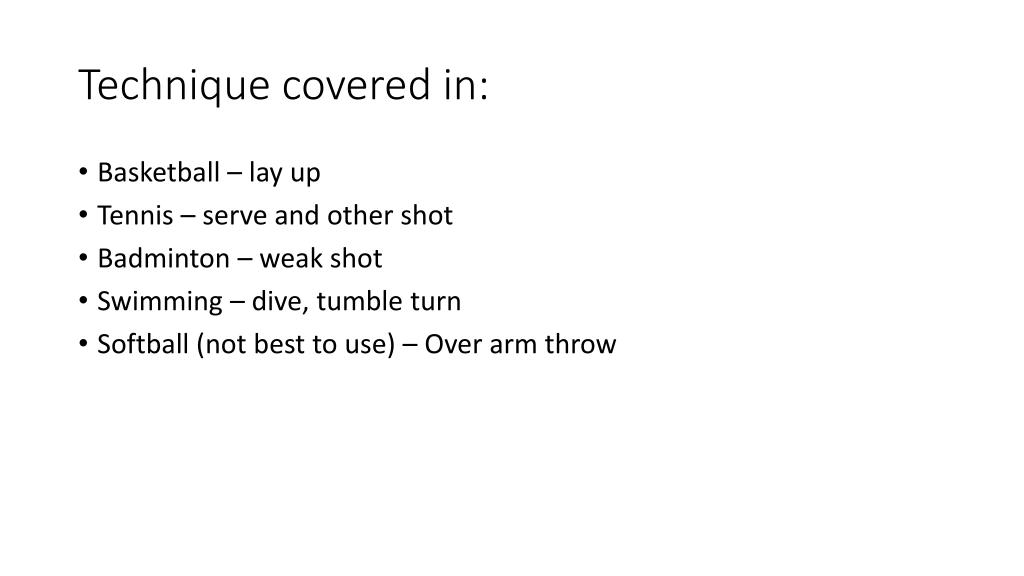 Technique covered in:

• Basketball – lay up
• Tennis – serve and other shot
• Badminton – weak shot
• Swimming – dive, tumble turn
• Softball (not best to use) – Over arm throw